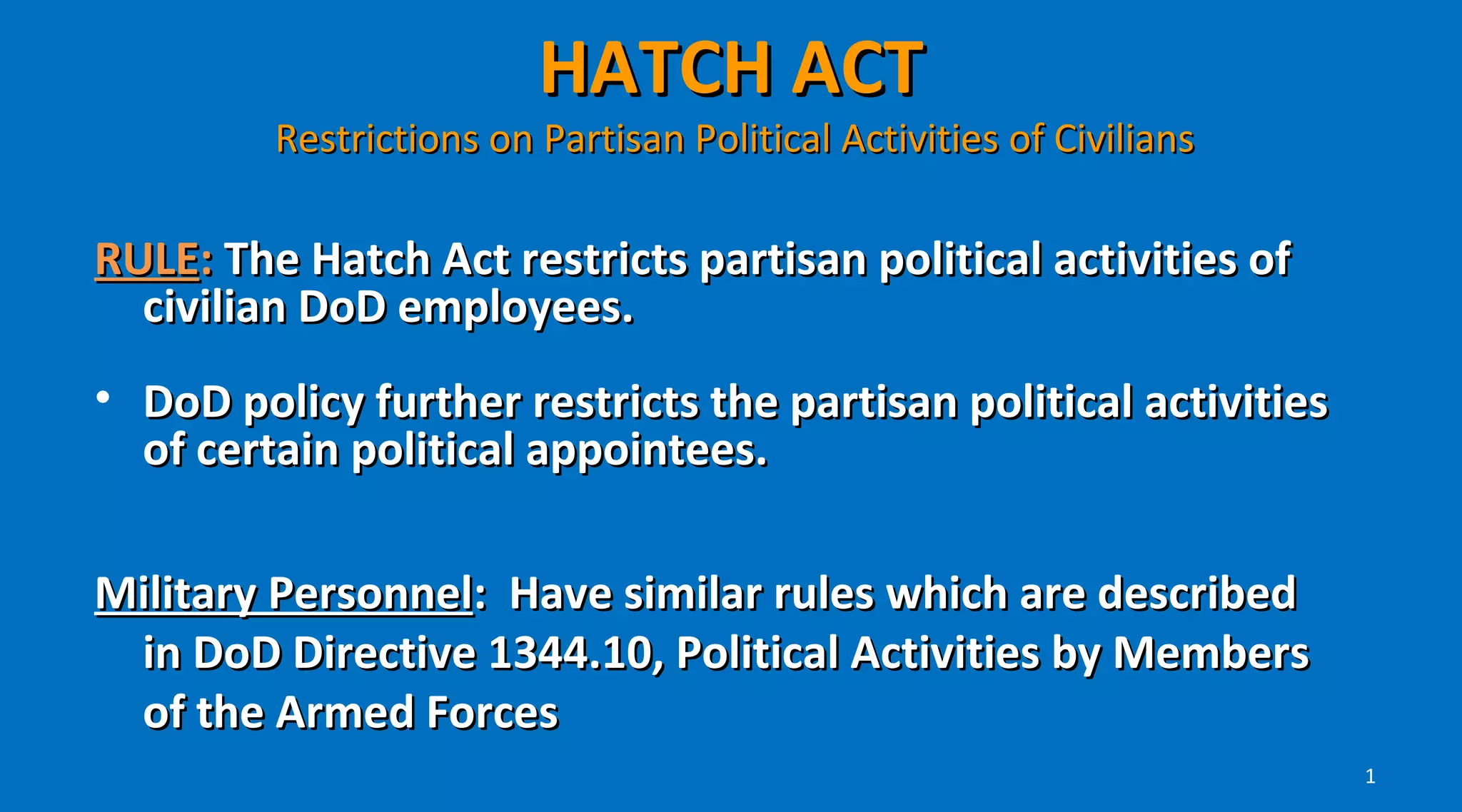 HATCH ACT

Restrictions on Partisan Political Activities of Civilians

RULE: The Hatch Act restricts partisan political activities of civilian DoD employees.

• DoD policy further restricts the partisan political activities of certain political appointees.

Military Personnel: Have similar rules which are described in DoD Directive 1344.10, Political Activities by Members of the Armed Forces

1